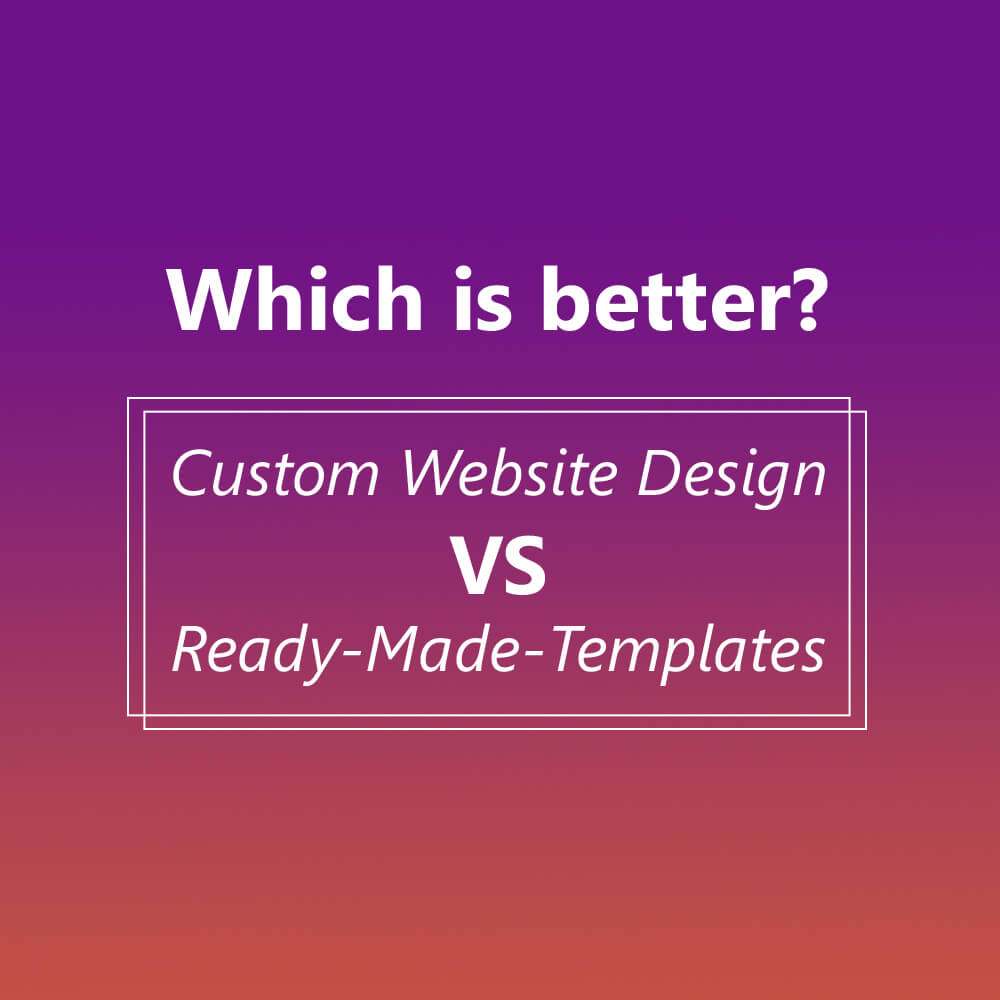 Which is better?

Custom Website Design

VS

Ready-Made-Templates